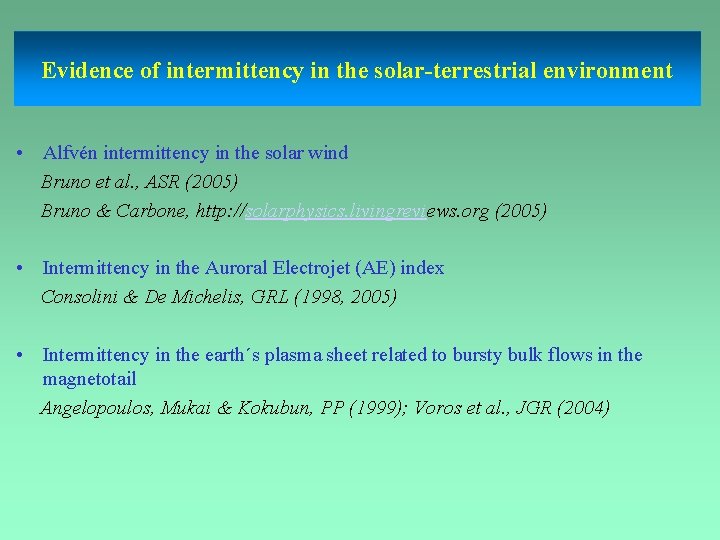 Evidence of intermittency in the solar-terrestrial environment

• Alfvén intermittency in the solar wind
Bruno et al., ASR (2005)
Bruno & Carbone, http://solarphysics.livingreviews.org (2005)

• Intermittency in the Auroral Electrojet (AE) index
Consolini & De Michelis, GRL (1998, 2005)

• Intermittency in the earth´s plasma sheet related to bursty bulk flows in the magnetotail
Angelopoulos, Mukai & Kokubun, PP (1999); Voros et al., JGR (2004)